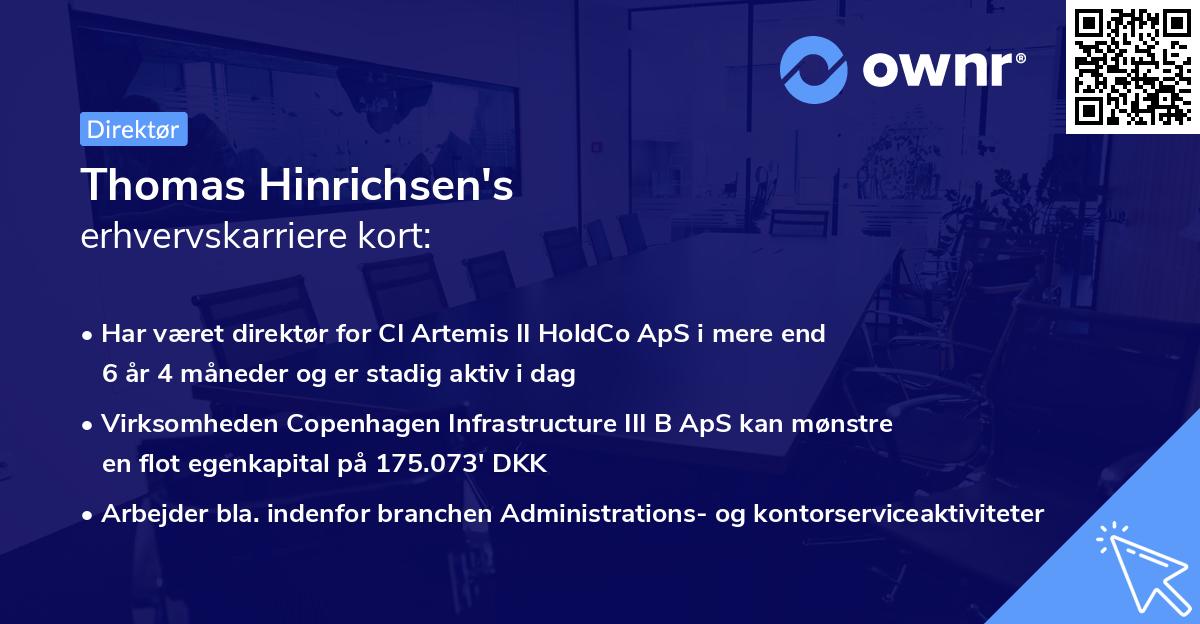 ownr®

Direktør

Thomas Hinrichsen's
erhvervskarriere kort:

• Har været direktør for CI Artemis II HoldCo ApS i mere end 6 år 4 måneder og er stadig aktiv i dag

• Virksomheden Copenhagen Infrastructure III B ApS kan mønstre en flot egenkapital på 175.073' DKK

• Arbejder bla. indenfor branchen Administrations- og kontorserviceaktiviteter